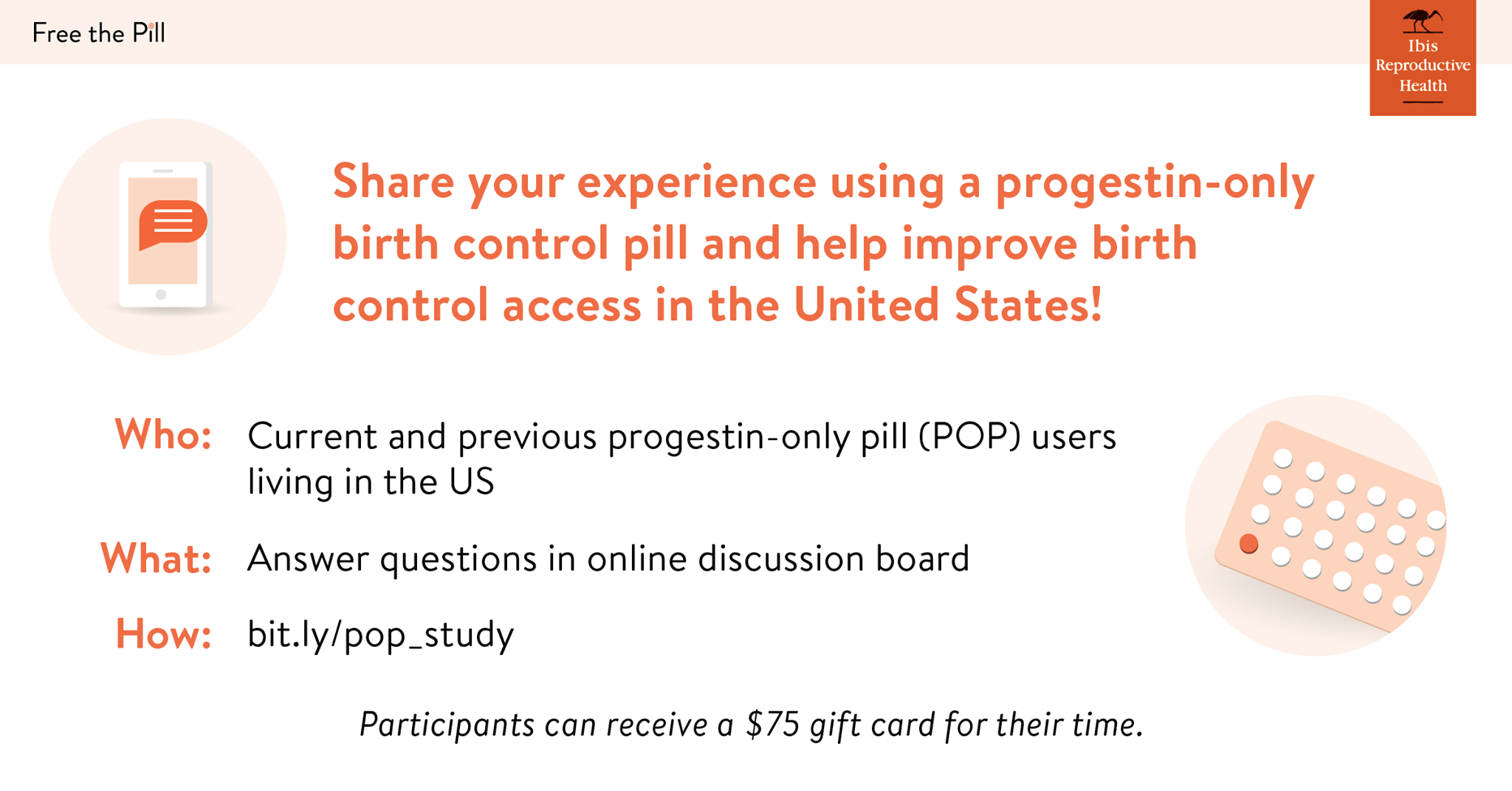 Free the Pill

Ibis Reproductive Health

Share your experience using a progestin-only birth control pill and help improve birth control access in the United States!

Who: Current and previous progestin-only pill (POP) users living in the US

What: Answer questions in online discussion board

How: bit.ly/pop_study

Participants can receive a \$75 gift card for their time.